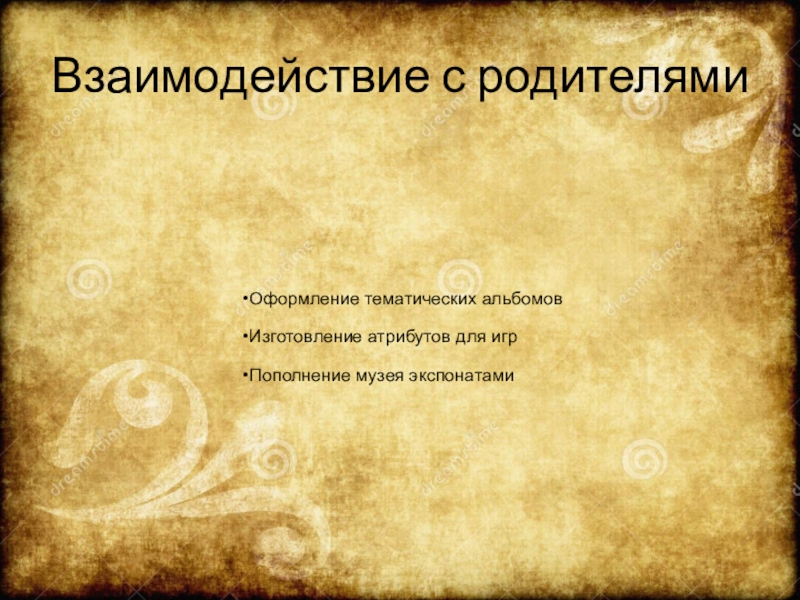 Взаимодействие с родителями

•Оформление тематических альбомов

•Изготовление атрибутов для игр

•Пополнение музея экспонатами

dreamstime